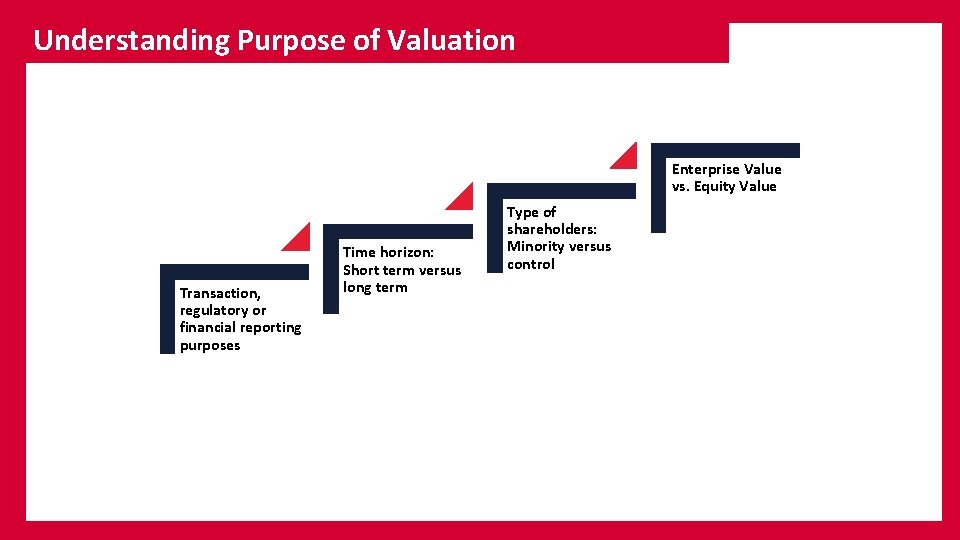 Understanding Purpose of Valuation

Transaction, regulatory or financial reporting purposes

Time horizon: Short term versus long term

Type of shareholders: Minority versus control

Enterprise Value vs. Equity Value